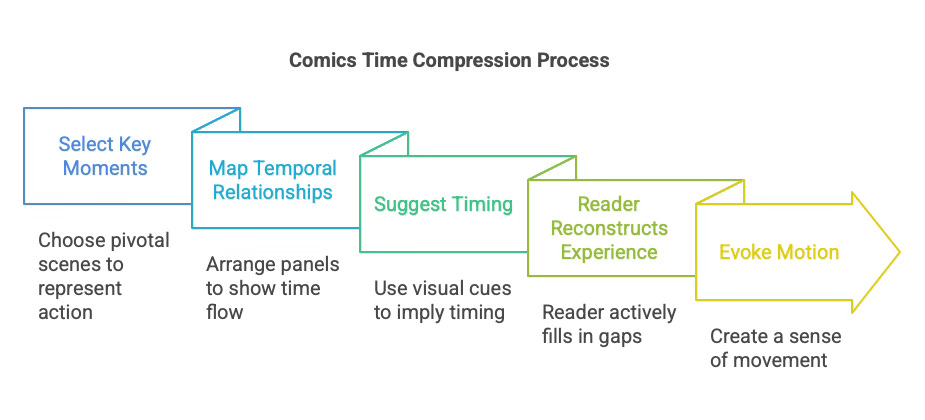 Comics Time Compression Process

Select Key Moments

Choose pivotal scenes to represent action

Map Temporal Relationships

Arrange panels to show time flow

Suggest Timing

Use visual cues to imply timing

Reader Reconstructs Experience

Reader actively fills in gaps

Evoke Motion

Create a sense of movement